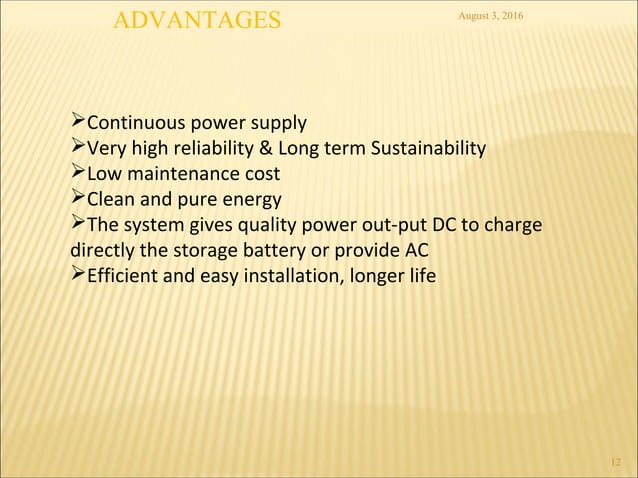 ADVANTAGES

August 3, 2016

➢Continuous power supply
➢Very high reliability & Long term Sustainability
➢Low maintenance cost
➢Clean and pure energy
➢The system gives quality power out-put DC to charge directly the storage battery or provide AC
➢Efficient and easy installation, longer life

12